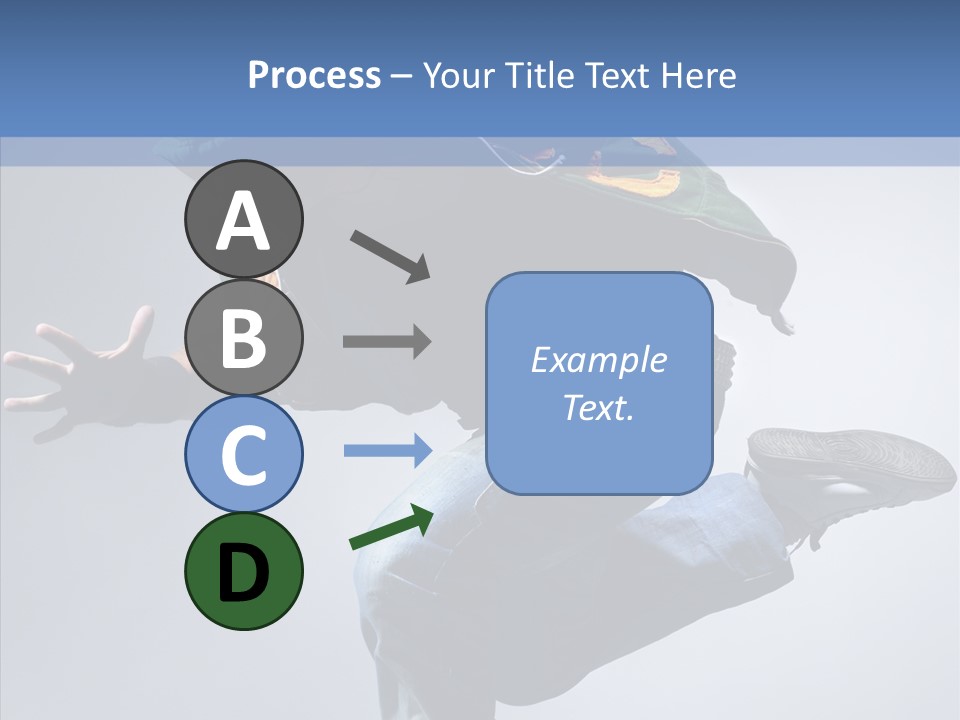 Process – Your Title Text Here

A

B

C

D

Example Text.